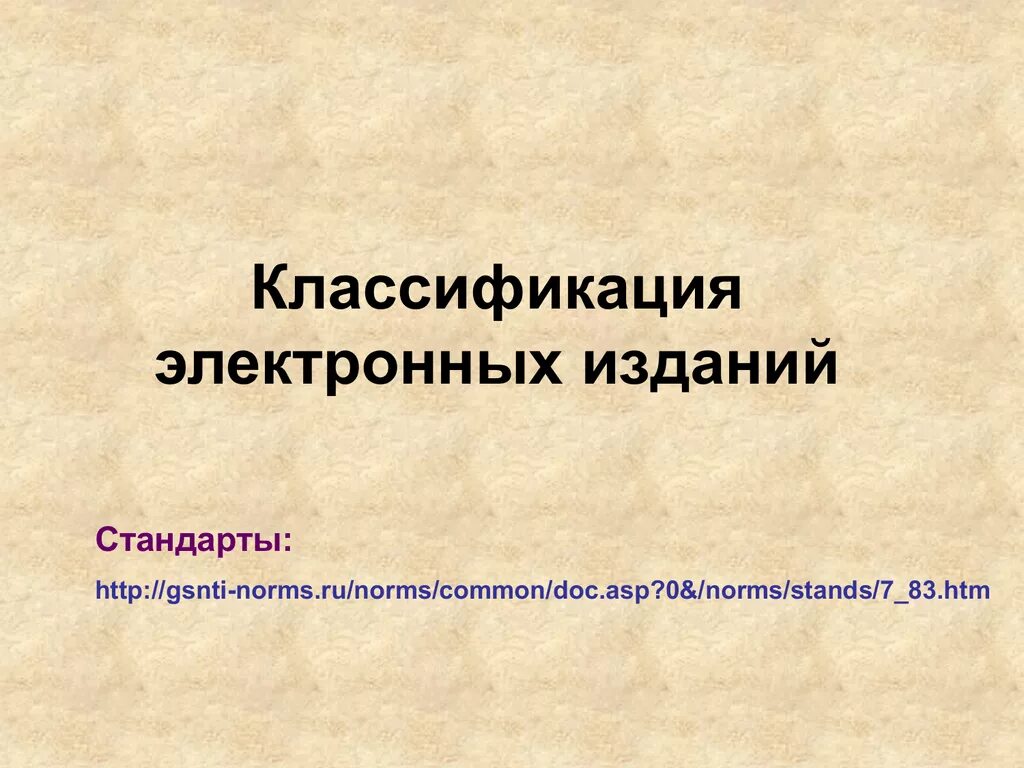 Классификация электронных изданий

Стандарты:

http://gsnti-norms.ru/norms/common/doc.asp?0&/norms/stands/7_83.htm